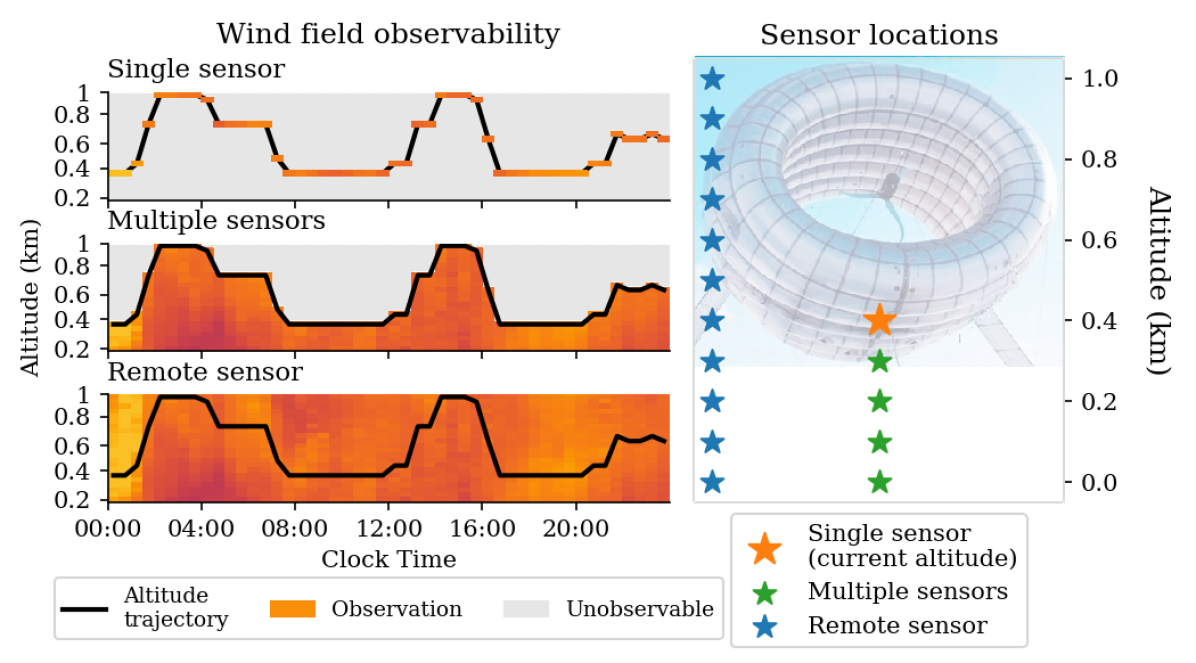 Wind field observability

Single sensor
1
0.8
0.6
0.4
0.2

Multiple sensors
1
0.8
0.6
0.4
0.2

Altitude (km)

Remote sensor
1
0.8
0.6
0.4
0.2

00:00 04:00 08:00 12:00 16:00 20:00
Clock Time

Altitude trajectory
Observation
Unobservable

Sensor locations
1.0
0.8
0.6
0.4
0.2
0.0
Altitude (km)

Single sensor (current altitude)
Multiple sensors
Remote sensor